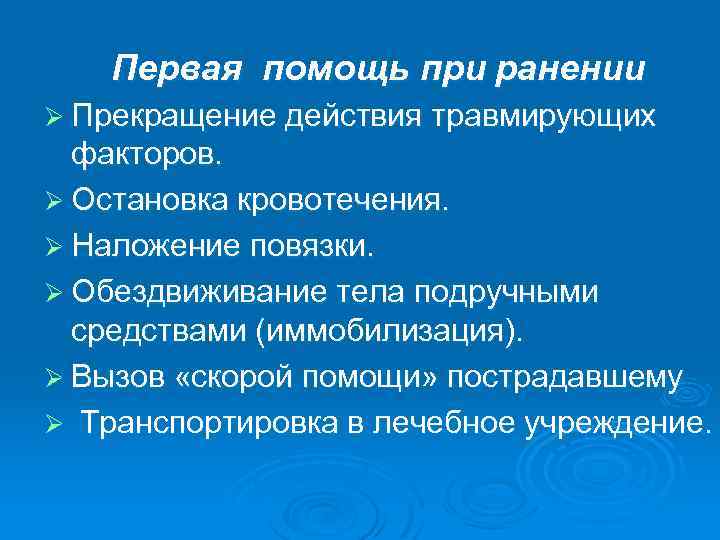 Первая помощь при ранении

➢ Прекращение действия травмирующих факторов.
➢ Остановка кровотечения.
➢ Наложение повязки.
➢ Обездвиживание тела подручными средствами (иммобилизация).
➢ Вызов «скорой помощи» пострадавшему
➢ Транспортировка в лечебное учреждение.